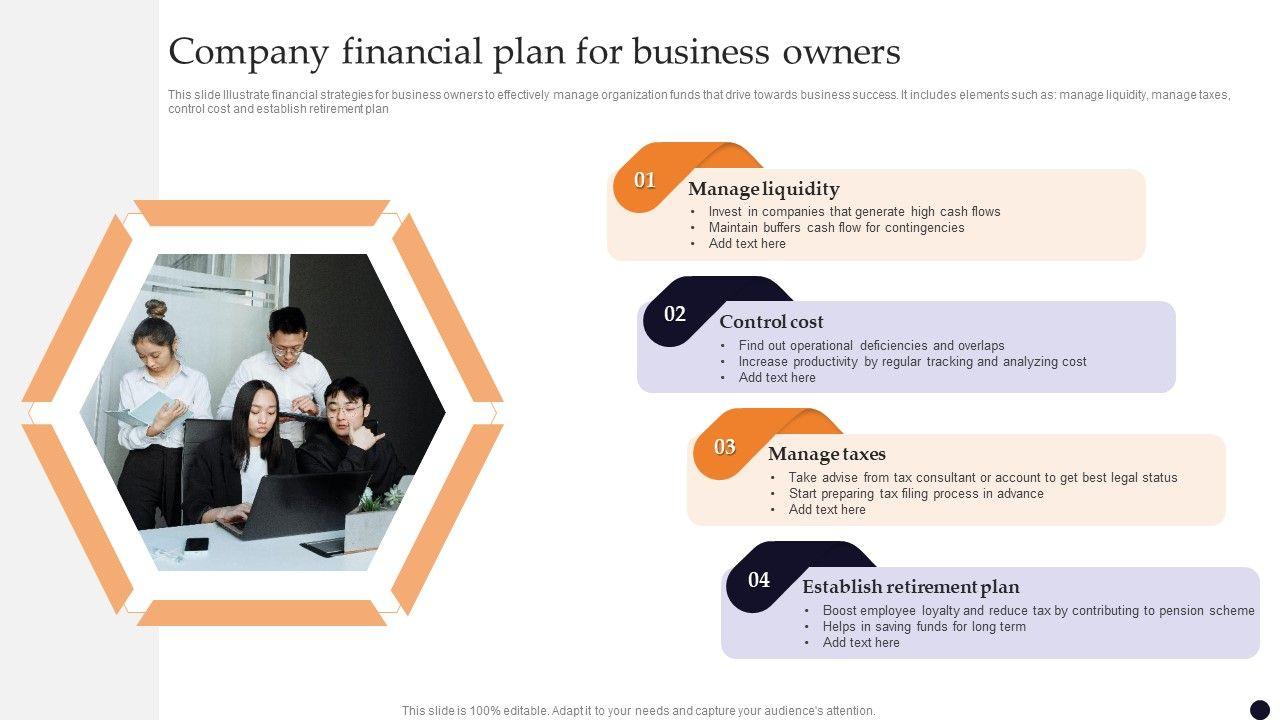 Company financial plan for business owners

This slide Illustrate financial strategies for business owners to effectively manage organization funds that drive towards business success. It includes elements such as: manage liquidity, manage taxes, control cost and establish retirement plan

01 Manage liquidity
• Invest in companies that generate high cash flows
• Maintain buffers cash flow for contingencies
• Add text here

02 Control cost
• Find out operational deficiencies and overlaps
• Increase productivity by regular tracking and analyzing cost
• Add text here

03 Manage taxes
• Take advise from tax consultant or account to get best legal status
• Start preparing tax filing process in advance
• Add text here

04 Establish retirement plan
• Boost employee loyalty and reduce tax by contributing to pension scheme
• Helps in saving funds for long term
• Add text here

This slide is 100% editable. Adapt it to your needs and capture your audience's attention.